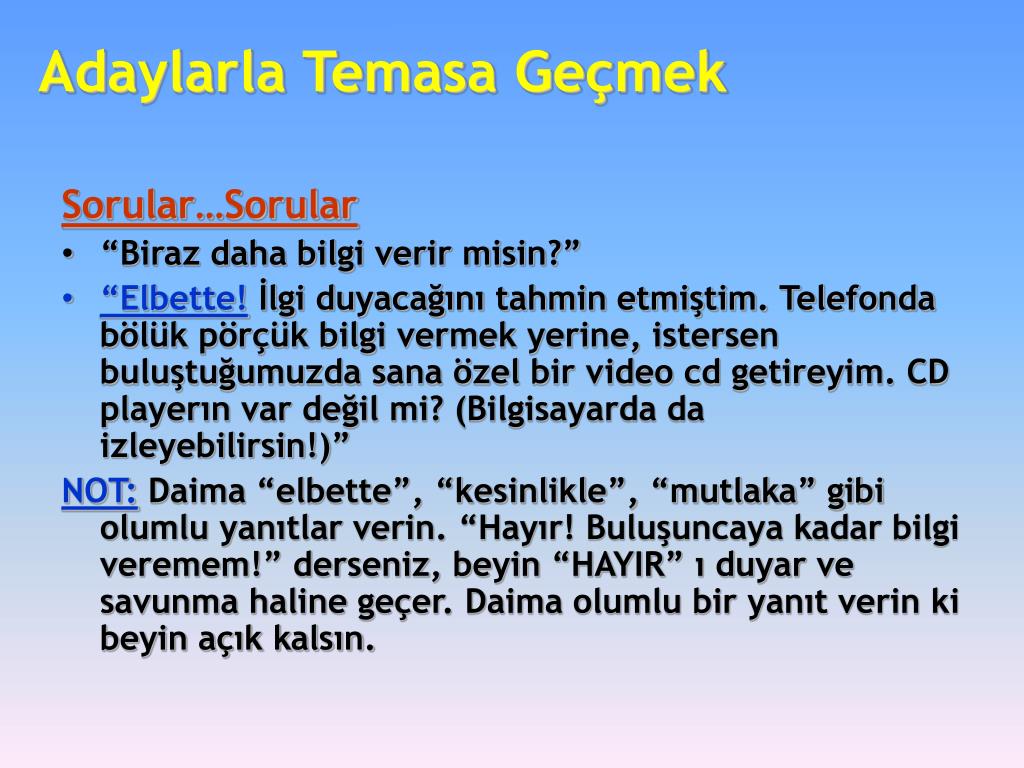 Adaylarla Temasa Geçmek

Sorular…Sorular

• “Biraz daha bilgi verir misin?”

• “Elbette! İlgi duyacağını tahmin etmiştim. Telefonda bölük pörçük bilgi vermek yerine, istersen buluştuğumuzda sana özel bir video cd getireyim. CD playerın var değil mi? (Bilgisayarda da izleyebilirsin!)”

NOT: Daima “elbette”, “kesinlikle”, “mutlaka” gibi olumlu yanıtlar verin. “Hayır! Buluşuncaya kadar bilgi veremem!” derseniz, beyin “HAYIR” ı duyar ve savunma haline geçer. Daima olumlu bir yanıt verin ki beyin açık kalsın.